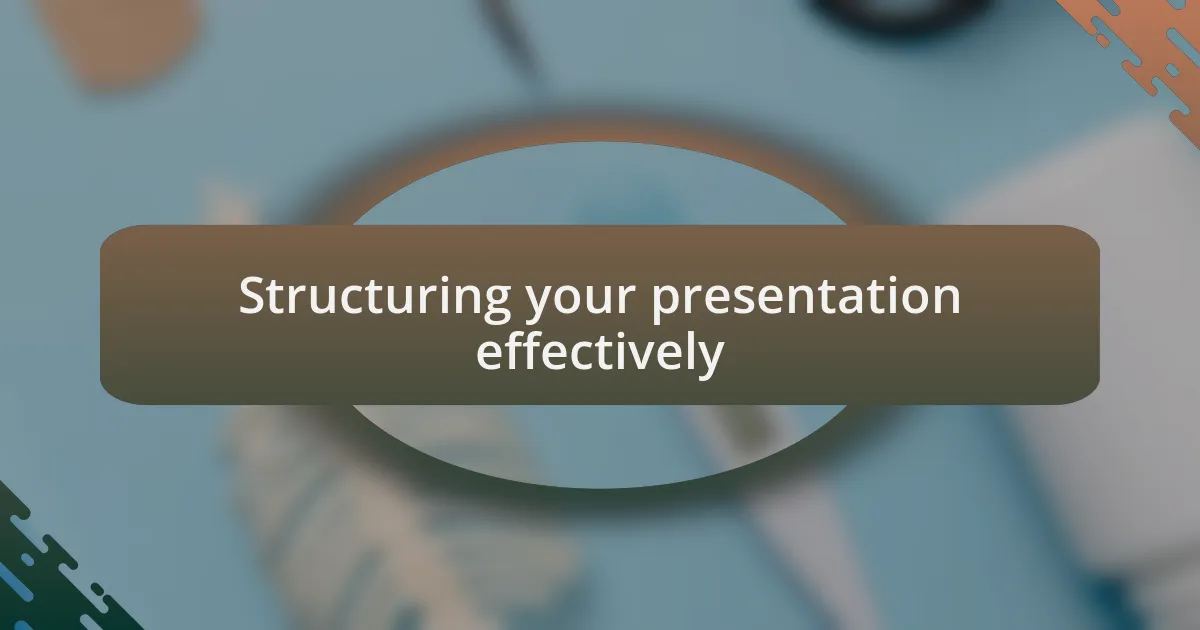 Structuring your presentation effectively